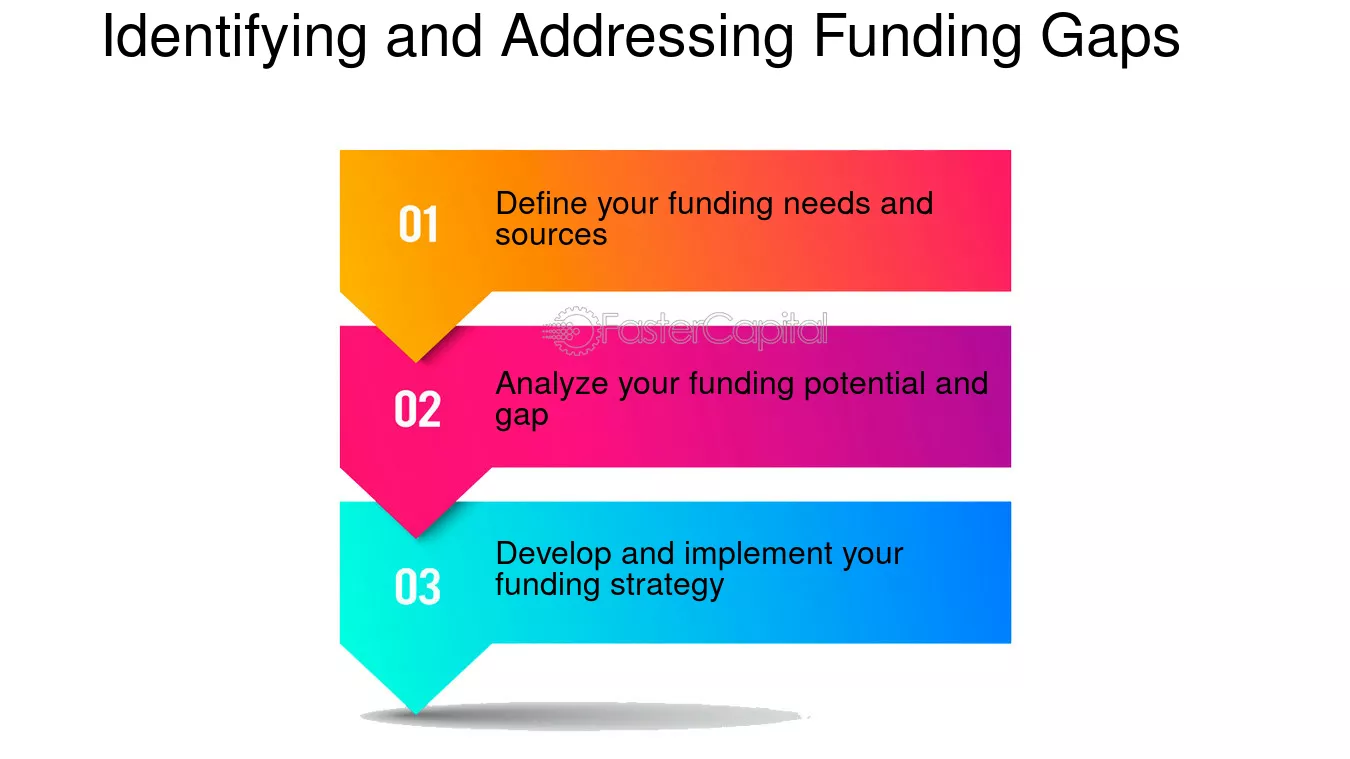 Identifying and Addressing Funding Gaps

01 Define your funding needs and sources

FasterCapital

02 Analyze your funding potential and gap

03 Develop and implement your funding strategy